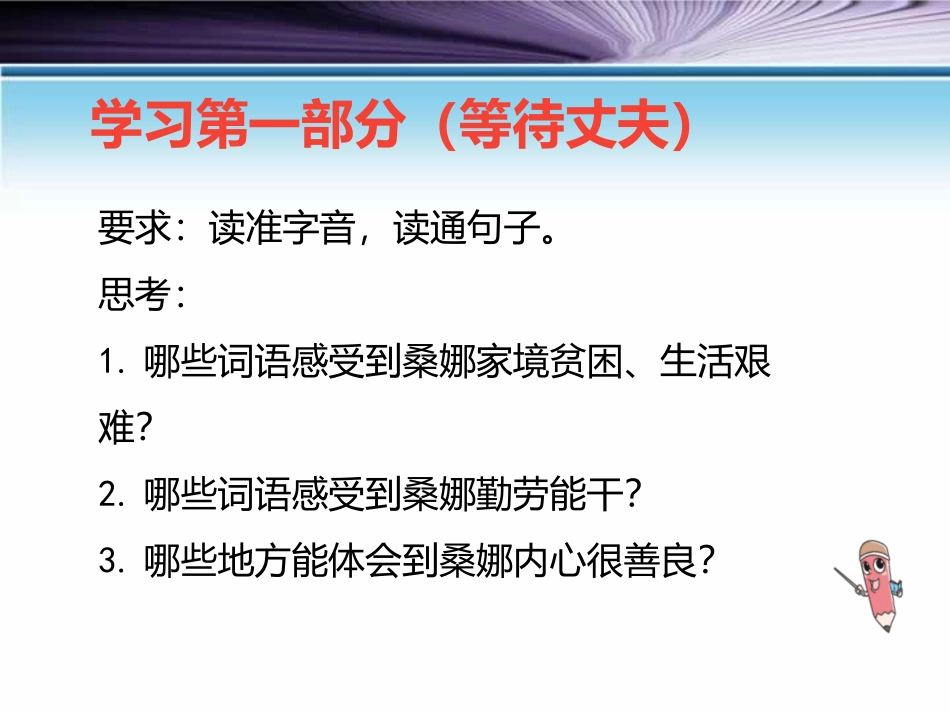 学习第一部分（等待丈夫）

要求：读准字音，读通句子。

思考：

1. 哪些词语感受到桑娜家境贫困、生活艰难？

2. 哪些词语感受到桑娜勤劳能干？

3. 哪些地方能体会到桑娜内心很善良？